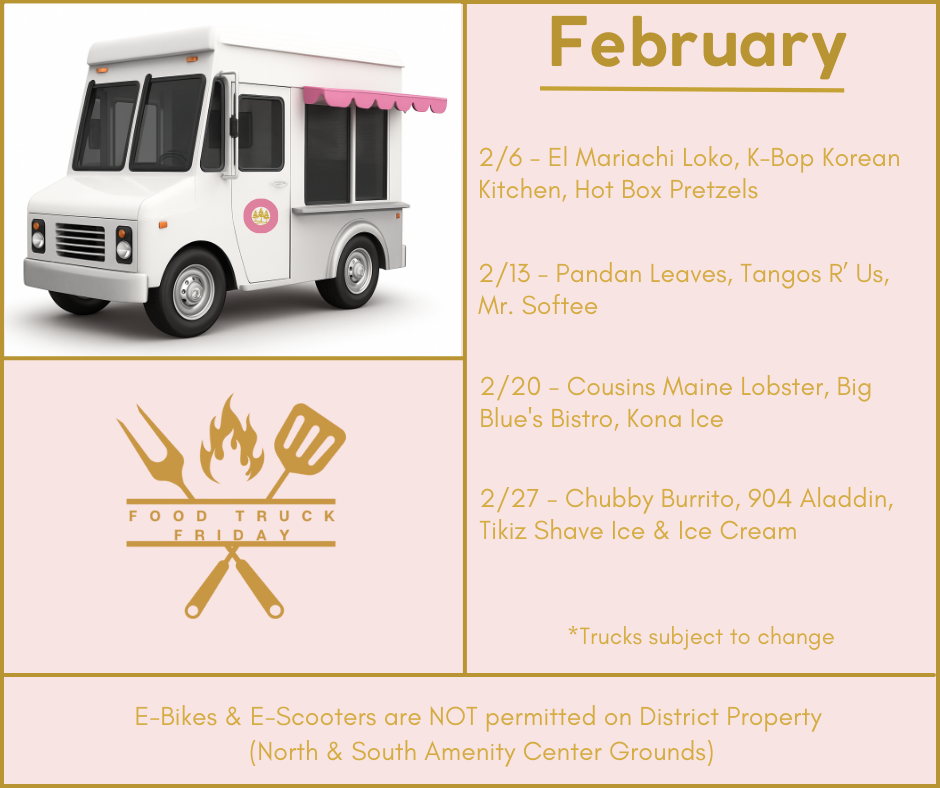 FOOD TRUCK FRIDAY

February

2/6 - El Mariachi Loko, K-Bop Korean Kitchen, Hot Box Pretzels

2/13 - Pandan Leaves, Tangos R' Us, Mr. Softee

2/20 - Cousins Maine Lobster, Big Blue's Bistro, Kona Ice

2/27 - Chubby Burrito, 904 Aladdin, Tikiz Shave Ice & Ice Cream

*Trucks subject to change

E-Bikes & E-Scooters are NOT permitted on District Property (North & South Amenity Center Grounds)